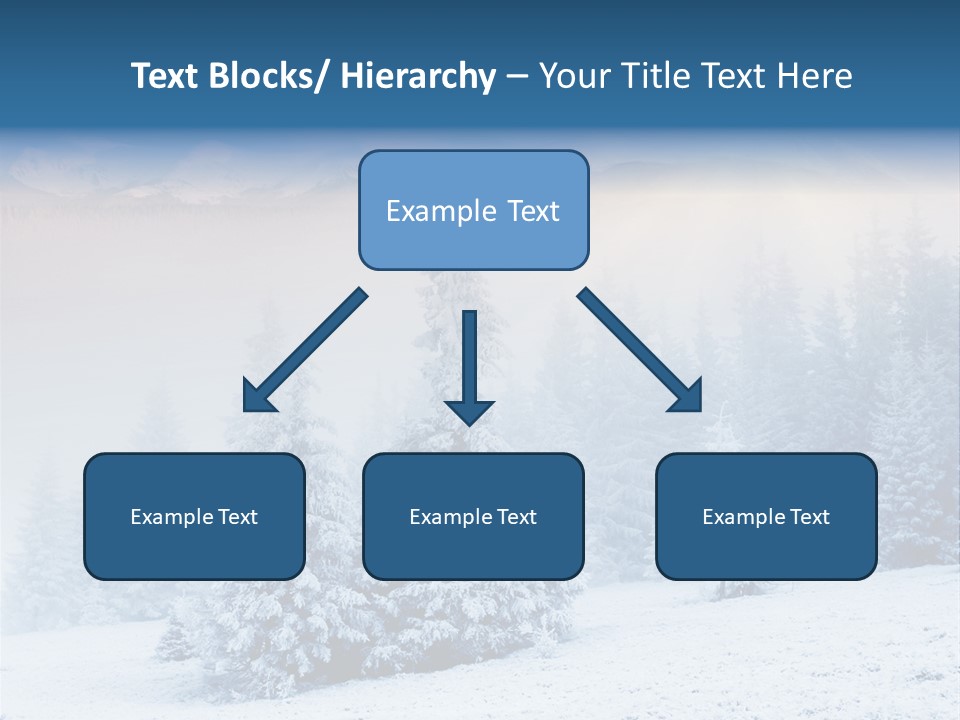 Text Blocks/ Hierarchy – Your Title Text Here

Example Text

Example Text

Example Text

Example Text